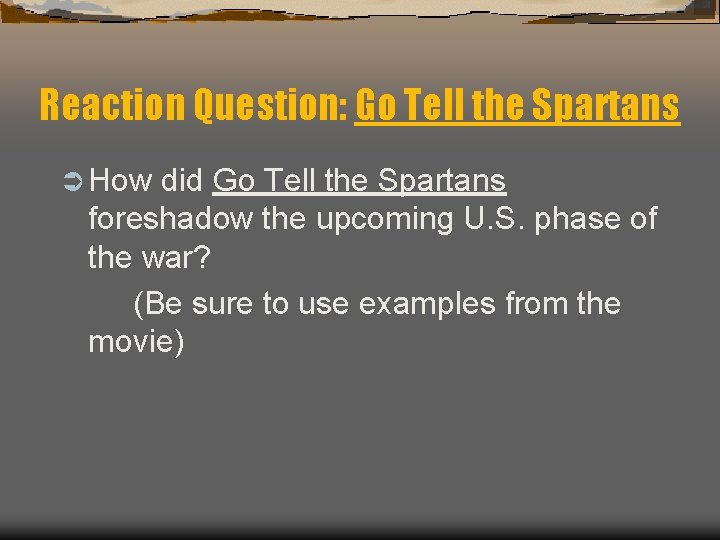 Reaction Question: Go Tell the Spartans

How did Go Tell the Spartans foreshadow the upcoming U.S. phase of the war?

(Be sure to use examples from the movie)